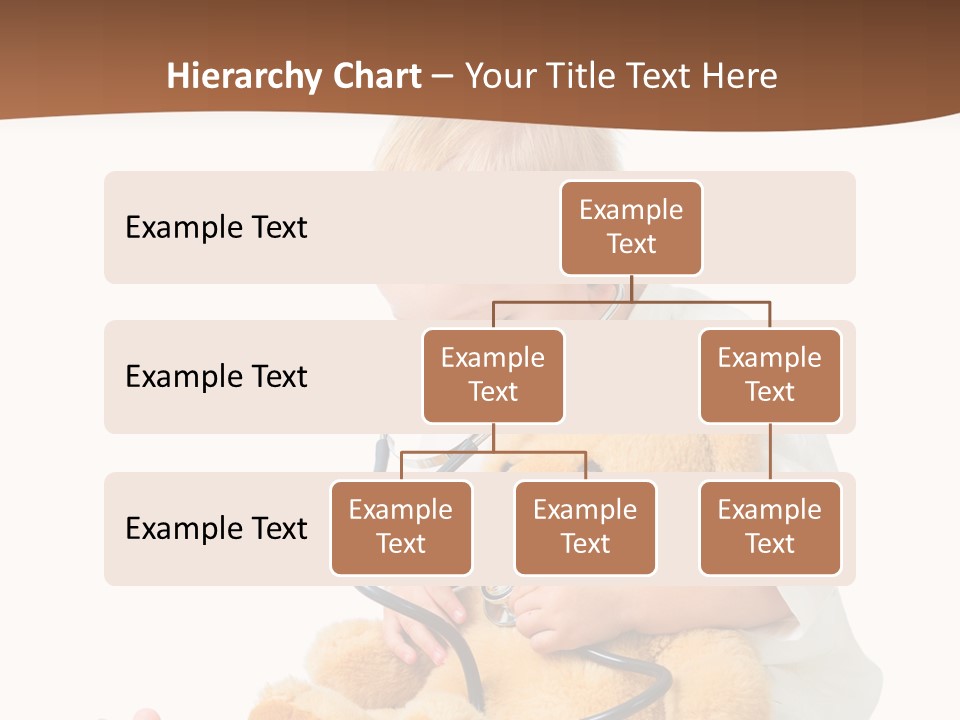 Hierarchy Chart – Your Title Text Here

Example Text

Example Text

Example Text

Example Text

Example Text

Example Text

Example Text

Example Text

Example Text